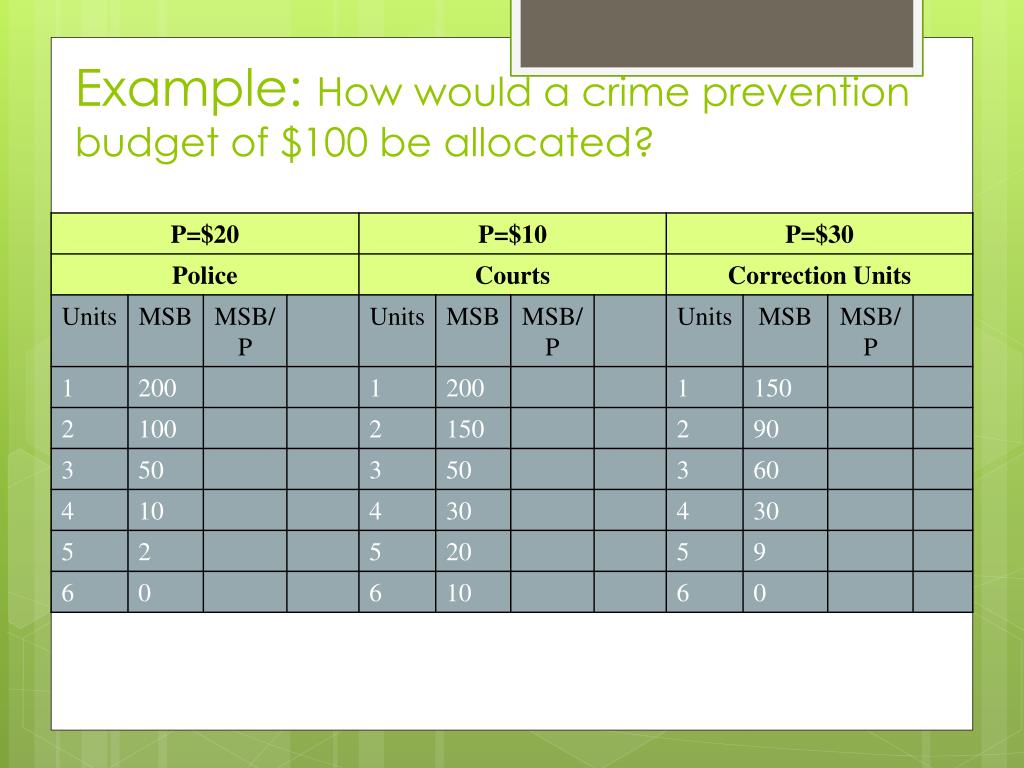 Example: How would a crime prevention budget of \$100 be allocated?

| P=\$20 | | | | P=\$10 | | | | P=\$30 | | | |
|---|---|---|---|---|---|---|---|---|---|---|---|
| Police | | | | Courts | | | | Correction Units | | | |
| Units | MSB | MSB/P | | Units | MSB | MSB/P | | Units | MSB | MSB/P | |
| 1 | 200 | | | 1 | 200 | | | 1 | 150 | | |
| 2 | 100 | | | 2 | 150 | | | 2 | 90 | | |
| 3 | 50 | | | 3 | 50 | | | 3 | 60 | | |
| 4 | 10 | | | 4 | 30 | | | 4 | 30 | | |
| 5 | 2 | | | 5 | 20 | | | 5 | 9 | | |
| 6 | 0 | | | 6 | 10 | | | 6 | 0 | | |